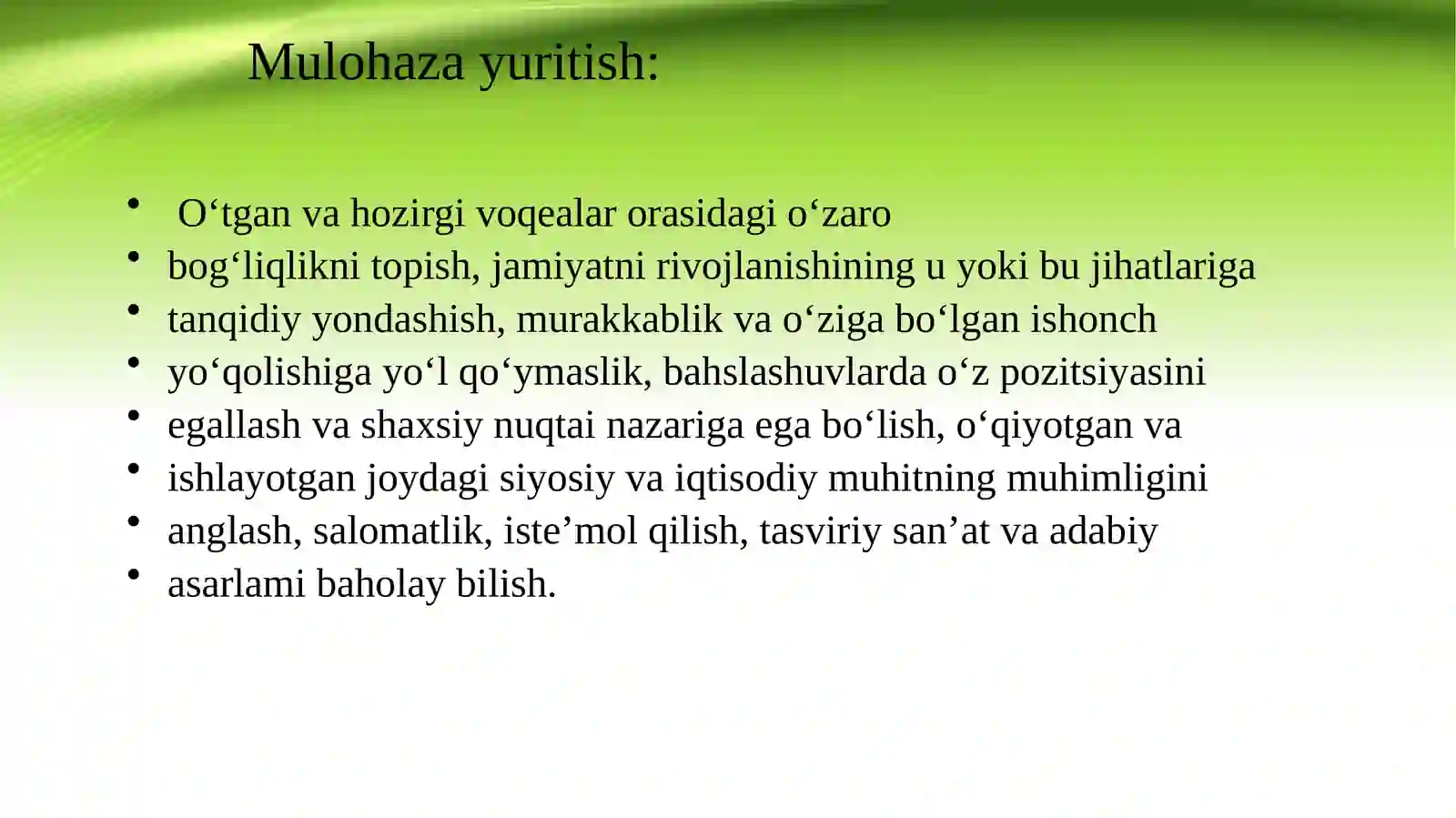 Mulohaza yuritish:

• O'tgan va hozirgi voqealar orasidagi o'zaro
• bog'liqlikni topish, jamiyatni rivojlanishining u yoki bu jihatlariga
• tanqidiy yondashish, murakkablik va o'ziga bo'lgan ishonch
• yo'qolishiga yo'l qo'ymaslik, bahslashuvlarda o'z pozitsiyasini
• egallash va shaxsiy nuqtai nazariga ega bo'lish, o'qiyotgan va
• ishlayotgan joydagi siyosiy va iqtisodiy muhitning muhimligini
• anglash, salomatlik, iste'mol qilish, tasviriy san'at va adabiy
• asarlami baholay bilish.